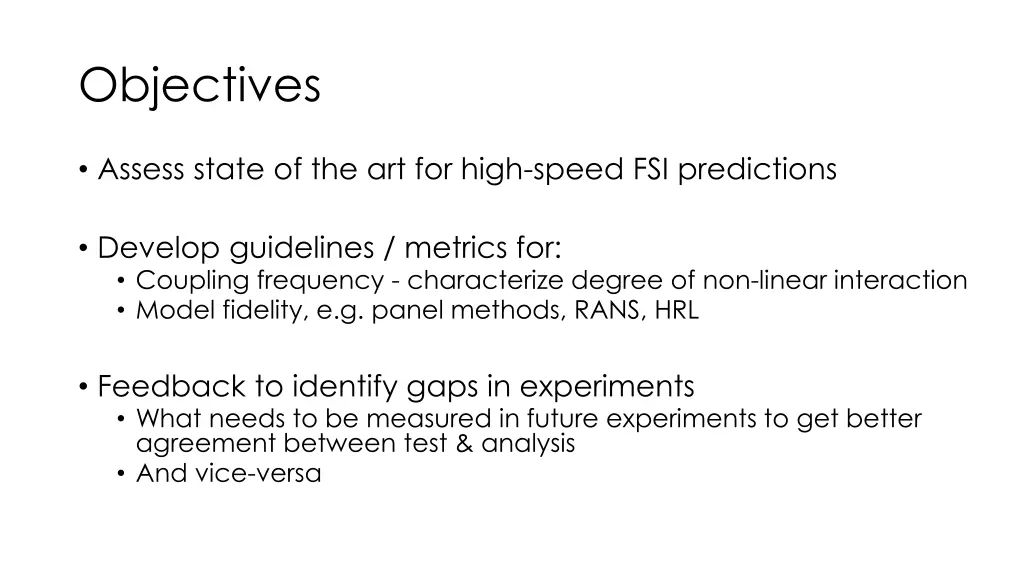 Objectives

• Assess state of the art for high-speed FSI predictions

• Develop guidelines / metrics for:
• Coupling frequency - characterize degree of non-linear interaction
• Model fidelity, e.g. panel methods, RANS, HRL

• Feedback to identify gaps in experiments
• What needs to be measured in future experiments to get better agreement between test & analysis
• And vice-versa